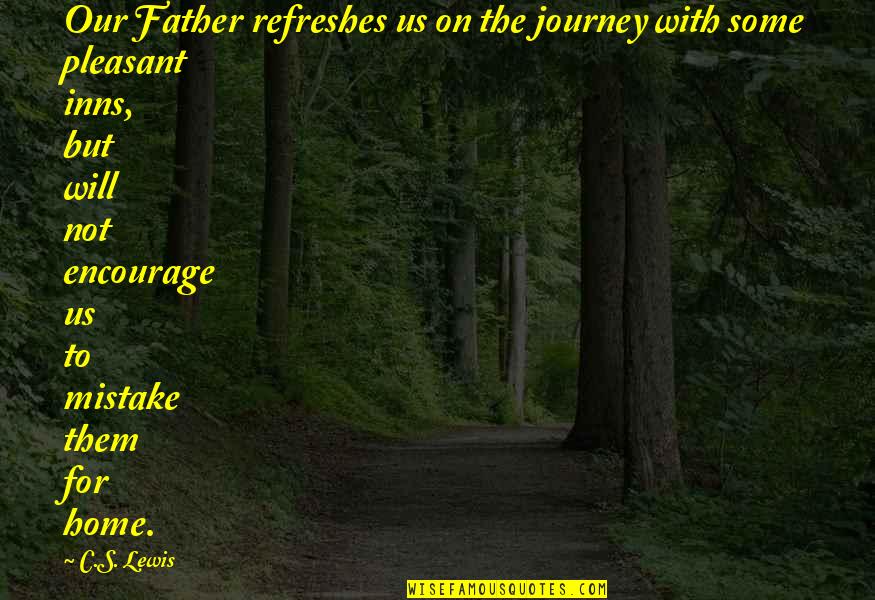 Our Father refreshes us on the journey with some pleasant inns, but will not encourage us to mistake them for home.

~ C.S. Lewis

WISEFAMOUSQUOTES.COM